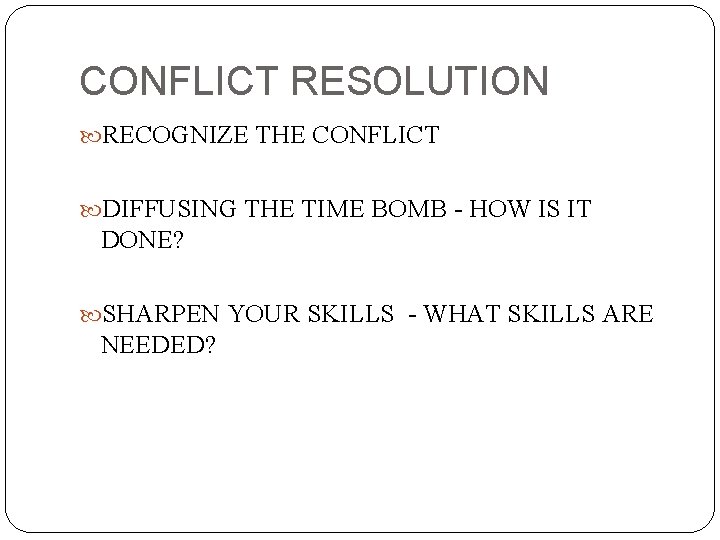 CONFLICT RESOLUTION

RECOGNIZE THE CONFLICT

DIFFUSING THE TIME BOMB - HOW IS IT DONE?

SHARPEN YOUR SKILLS - WHAT SKILLS ARE NEEDED?